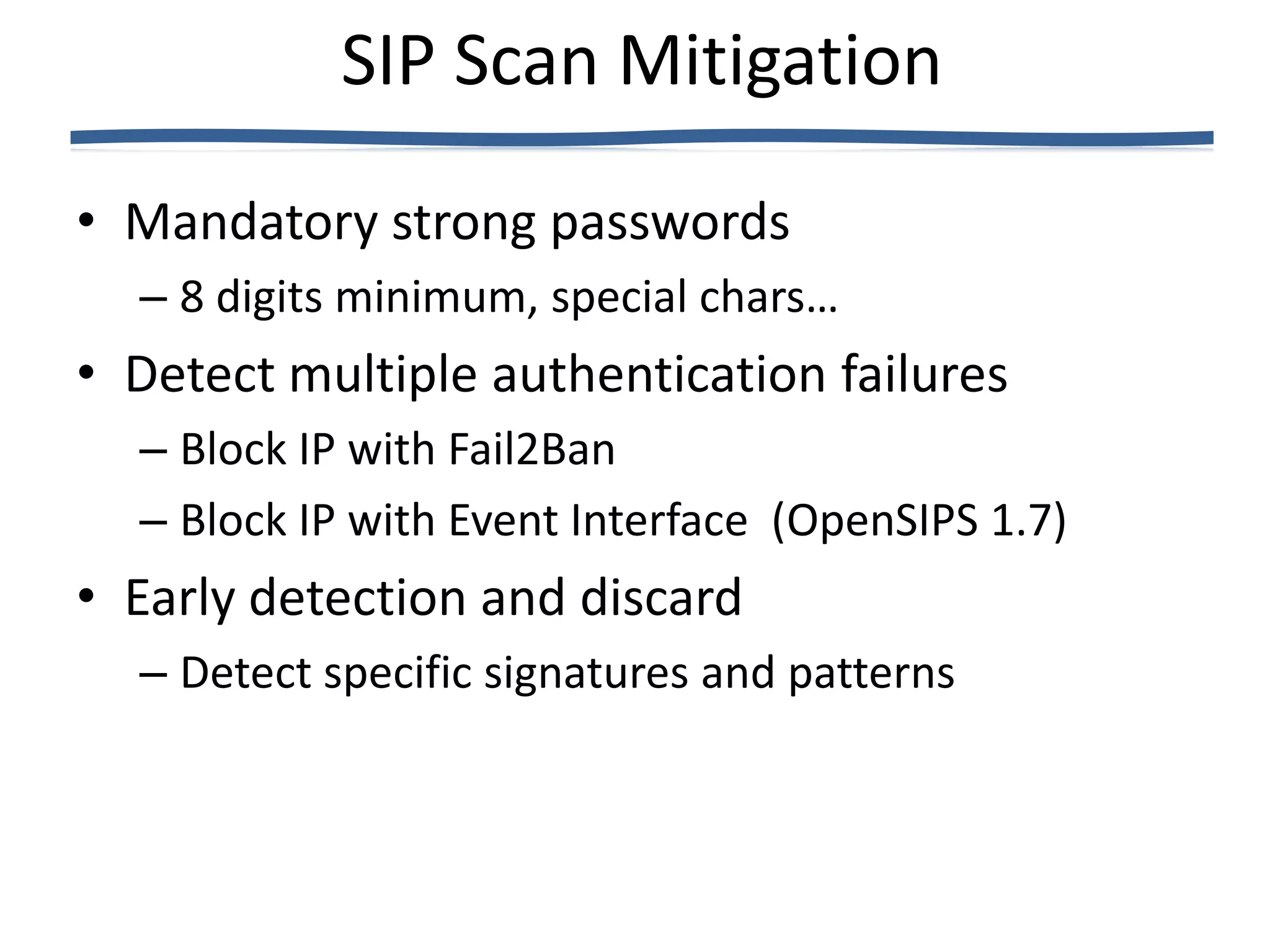 SIP Scan Mitigation

• Mandatory strong passwords

– 8 digits minimum, special chars…

• Detect multiple authentication failures

– Block IP with Fail2Ban

– Block IP with Event Interface (OpenSIPS 1.7)

• Early detection and discard

– Detect specific signatures and patterns